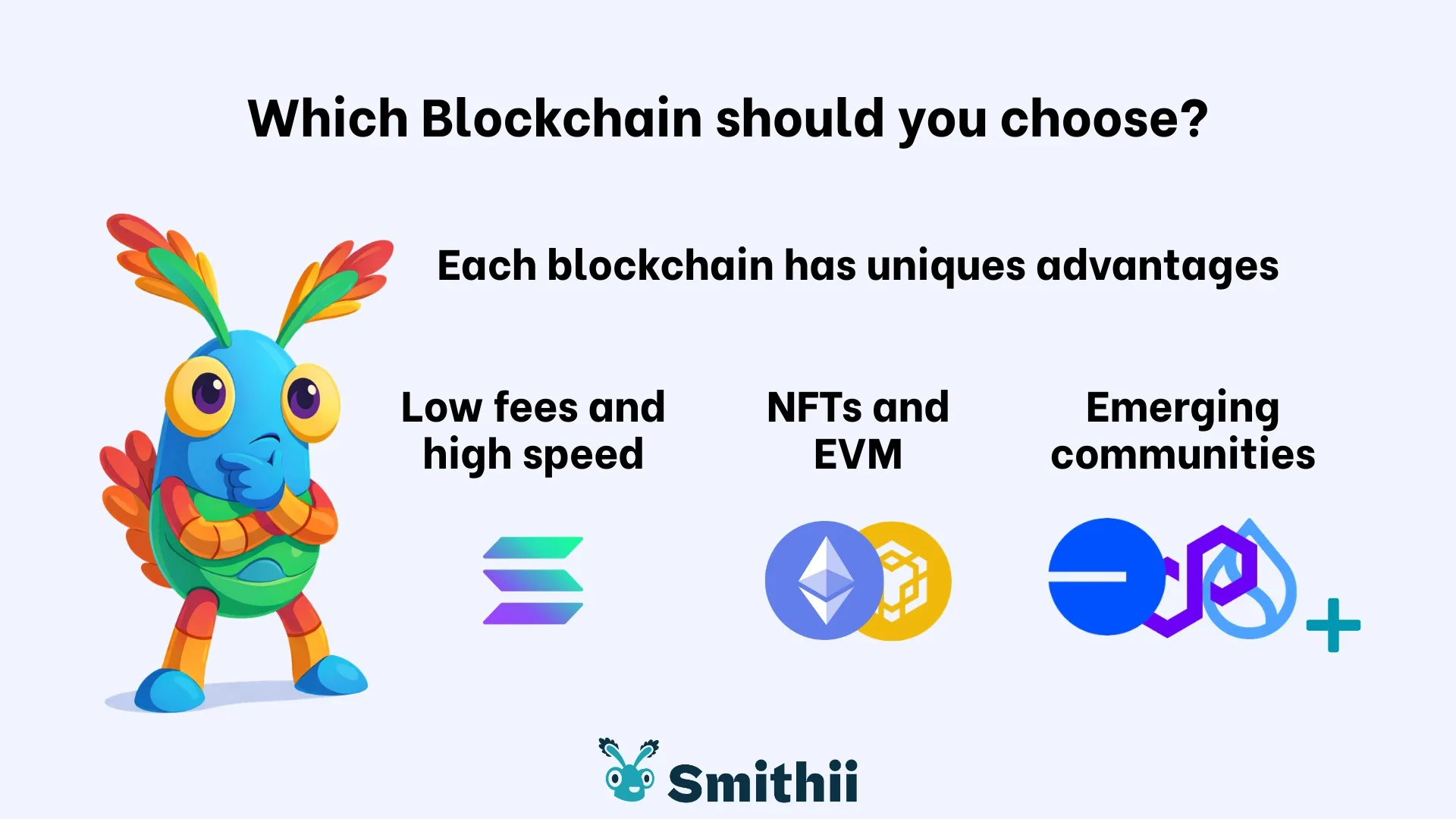 Which Blockchain should you choose?

Each blockchain has uniques advantages

Low fees and high speed

NFTs and EVM

Emerging communities

+

Smithii